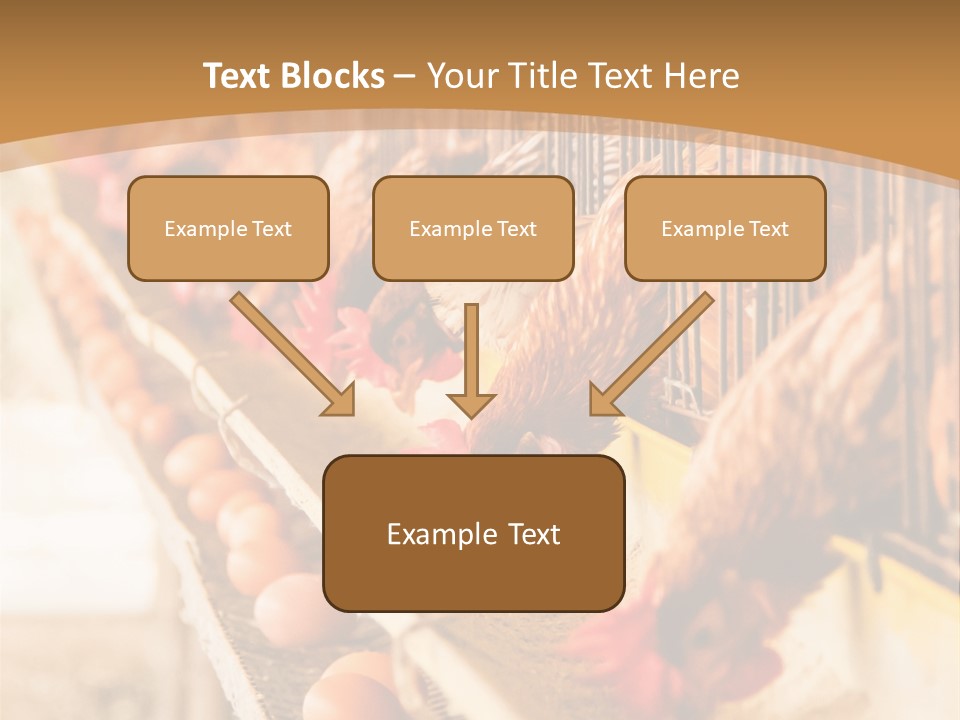 Text Blocks – Your Title Text Here

Example Text

Example Text

Example Text

Example Text